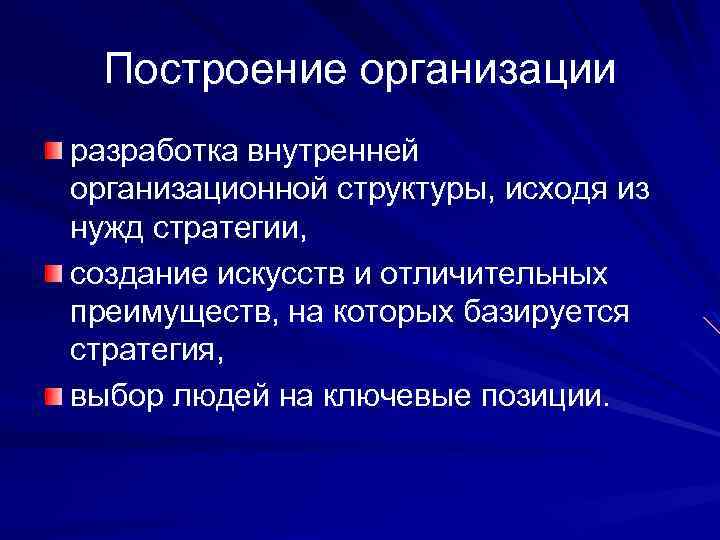 Построение организации

разработка внутренней организационной структуры, исходя из нужд стратегии,

создание искусств и отличительных преимуществ, на которых базируется стратегия,

выбор людей на ключевые позиции.